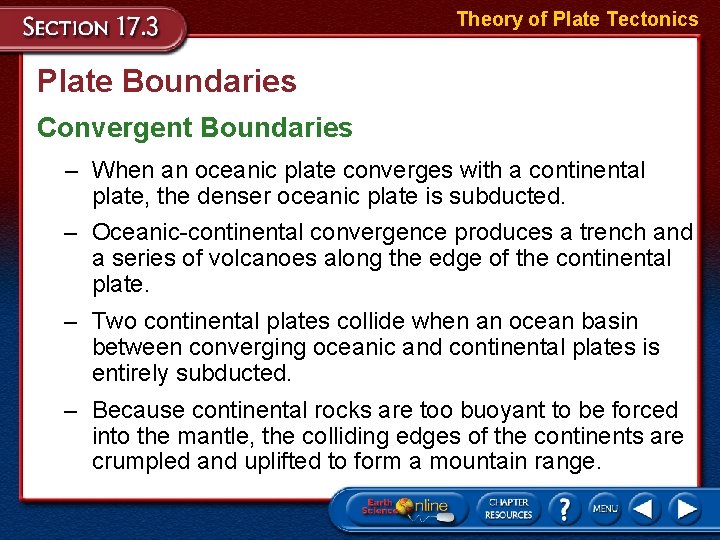 SECTION 17.3

Theory of Plate Tectonics

Plate Boundaries

Convergent Boundaries

– When an oceanic plate converges with a continental plate, the denser oceanic plate is subducted.

– Oceanic-continental convergence produces a trench and a series of volcanoes along the edge of the continental plate.

– Two continental plates collide when an ocean basin between converging oceanic and continental plates is entirely subducted.

– Because continental rocks are too buoyant to be forced into the mantle, the colliding edges of the continents are crumpled and uplifted to form a mountain range.

Earth Science Online

CHAPTER RESOURCES

?

MENU